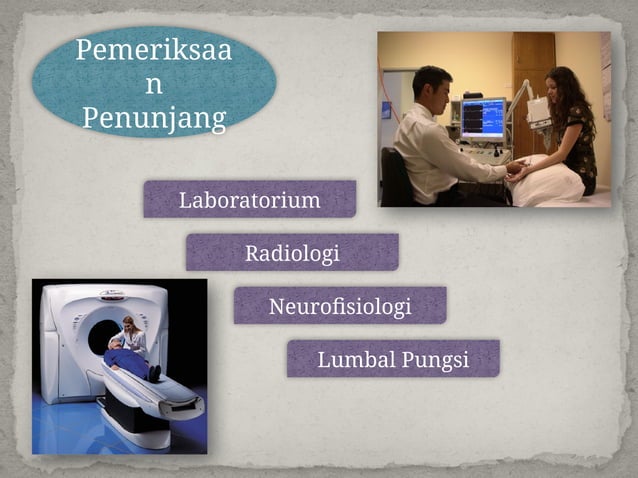 Pemeriksaan Penunjang

Laboratorium

Radiologi

Neurofisiologi

Lumbal Pungsi